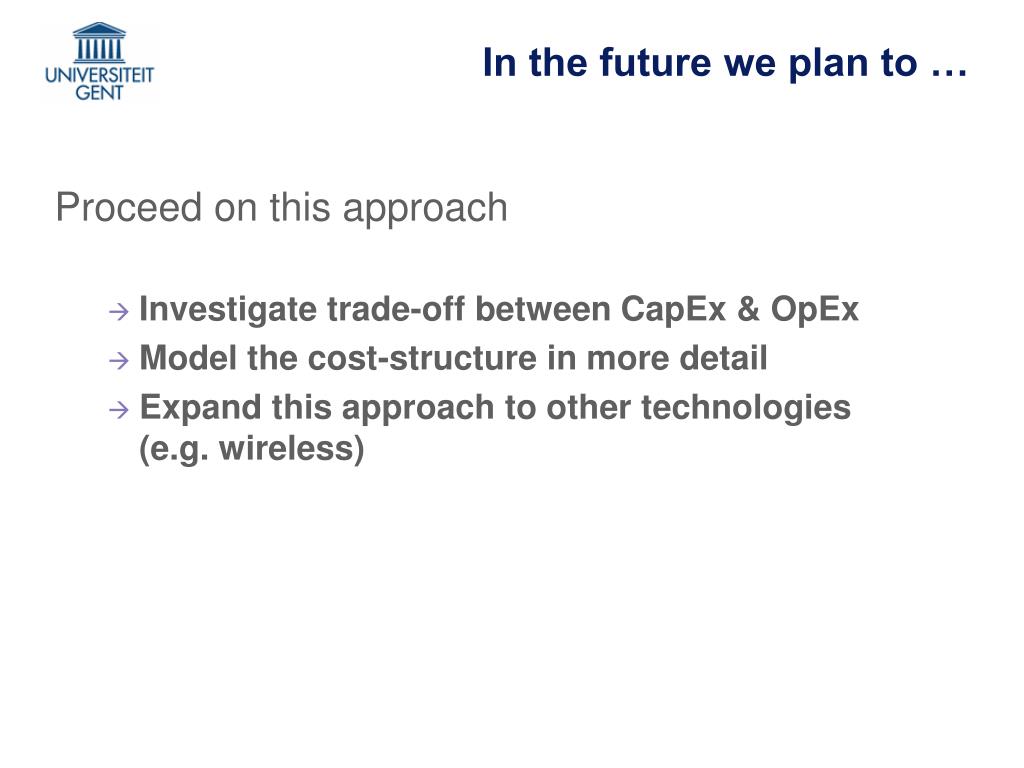 UNIVERSITEIT GENT

In the future we plan to …

Proceed on this approach

→ Investigate trade-off between CapEx & OpEx
→ Model the cost-structure in more detail
→ Expand this approach to other technologies (e.g. wireless)